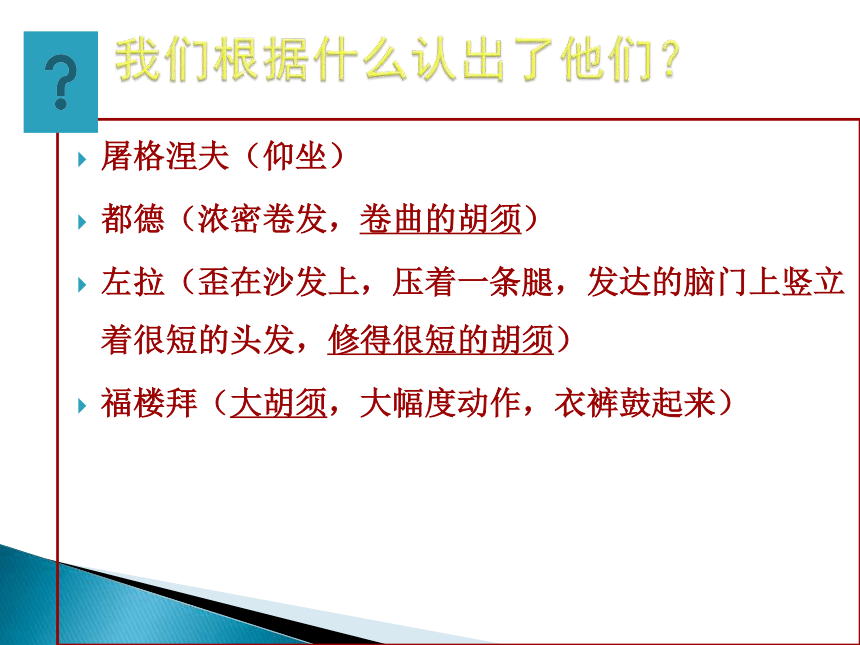 ?

我们根据什么认出了他们?

屠格涅夫（仰坐）

都德（浓密卷发，卷曲的胡须）

左拉（歪在沙发上，压着一条腿，发达的脑门上竖立着很短的头发，修得很短的胡须）

福楼拜（大胡须，大幅度动作，衣裤鼓起来）